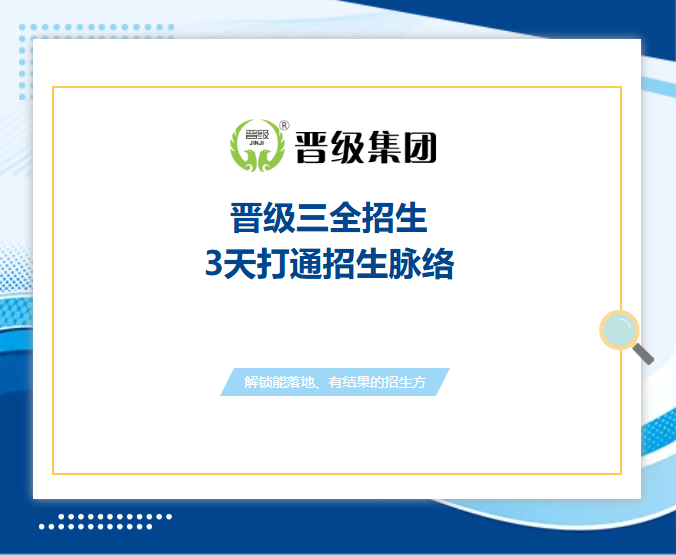 晋级
JINJI
®
晋级集团

晋级三全招生
3天打通招生脉络

解锁能落地、有结果的招生方